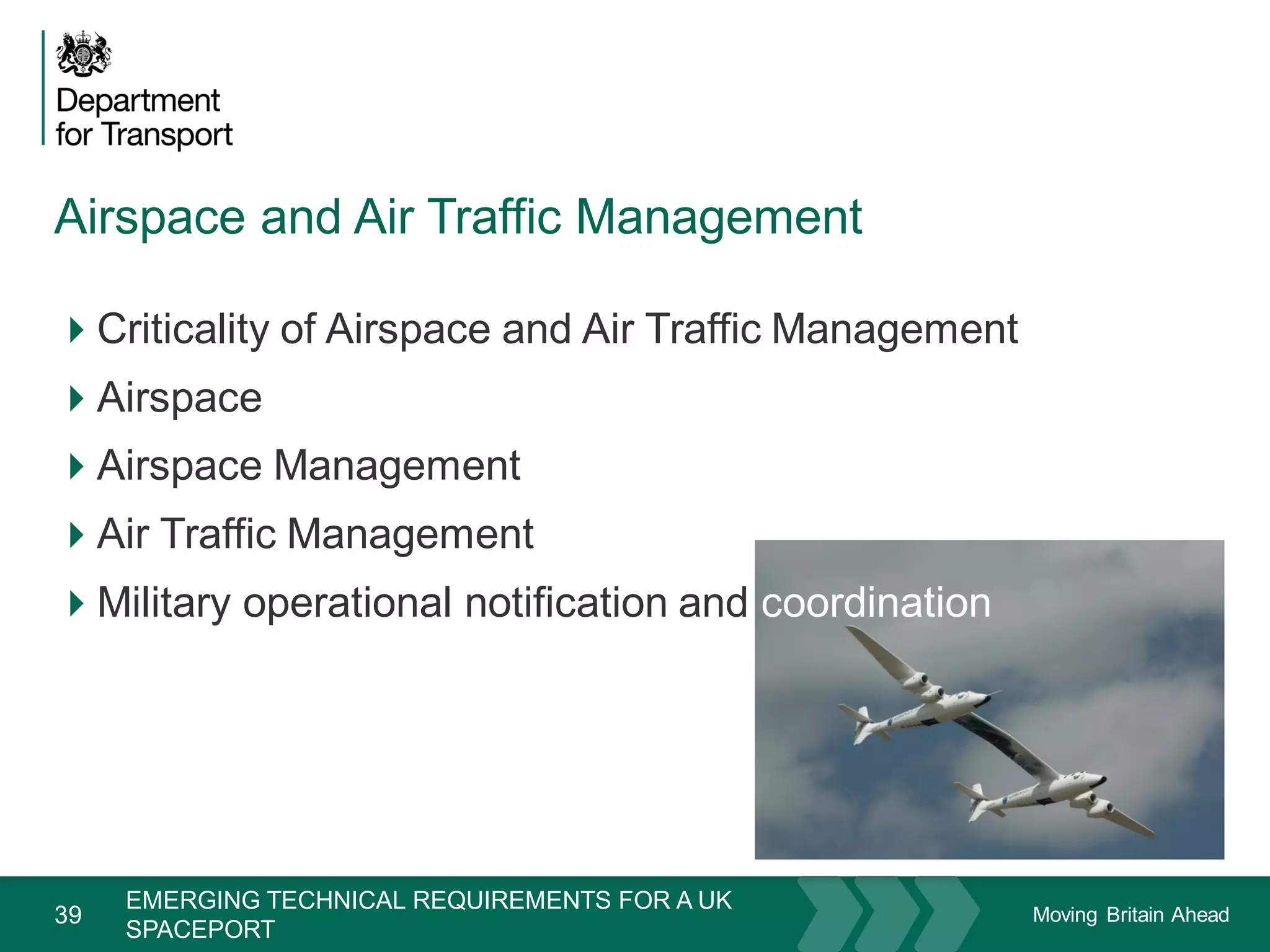 Department for Transport

Airspace and Air Traffic Management

Criticality of Airspace and Air Traffic Management

Airspace

Airspace Management

Air Traffic Management

Military operational notification and coordination

39

EMERGING TECHNICAL REQUIREMENTS FOR A UK SPACEPORT

Moving Britain Ahead